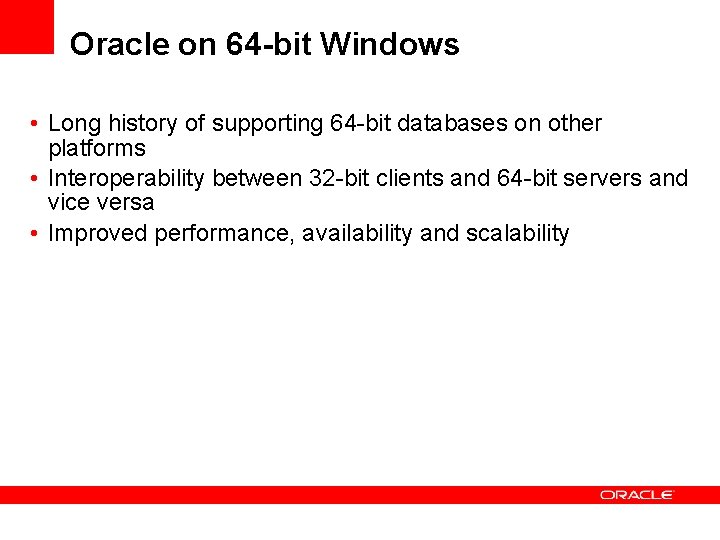 Oracle on 64-bit Windows

• Long history of supporting 64-bit databases on other platforms
• Interoperability between 32-bit clients and 64-bit servers and vice versa
• Improved performance, availability and scalability

ORACLE